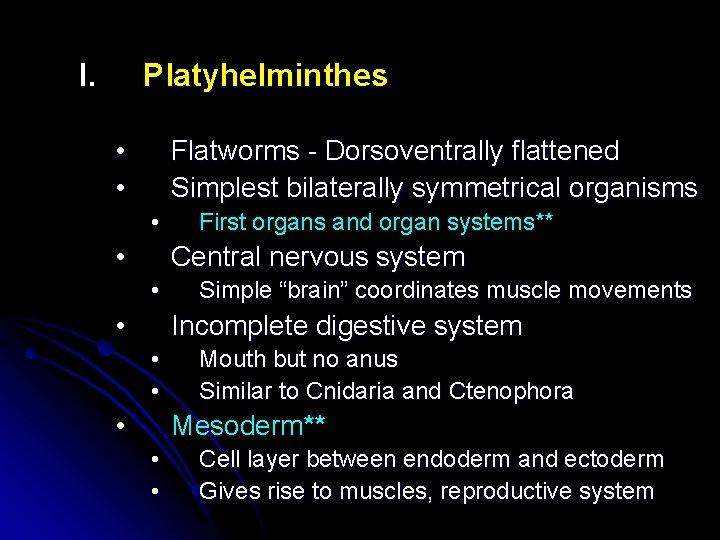 I. Platyhelminthes

• Flatworms - Dorsoventrally flattened
• Simplest bilaterally symmetrical organisms
 • First organs and organ systems**
• Central nervous system
 • Simple “brain” coordinates muscle movements
• Incomplete digestive system
 • Mouth but no anus
 • Similar to Cnidaria and Ctenophora
• Mesoderm**
 • Cell layer between endoderm and ectoderm
 • Gives rise to muscles, reproductive system